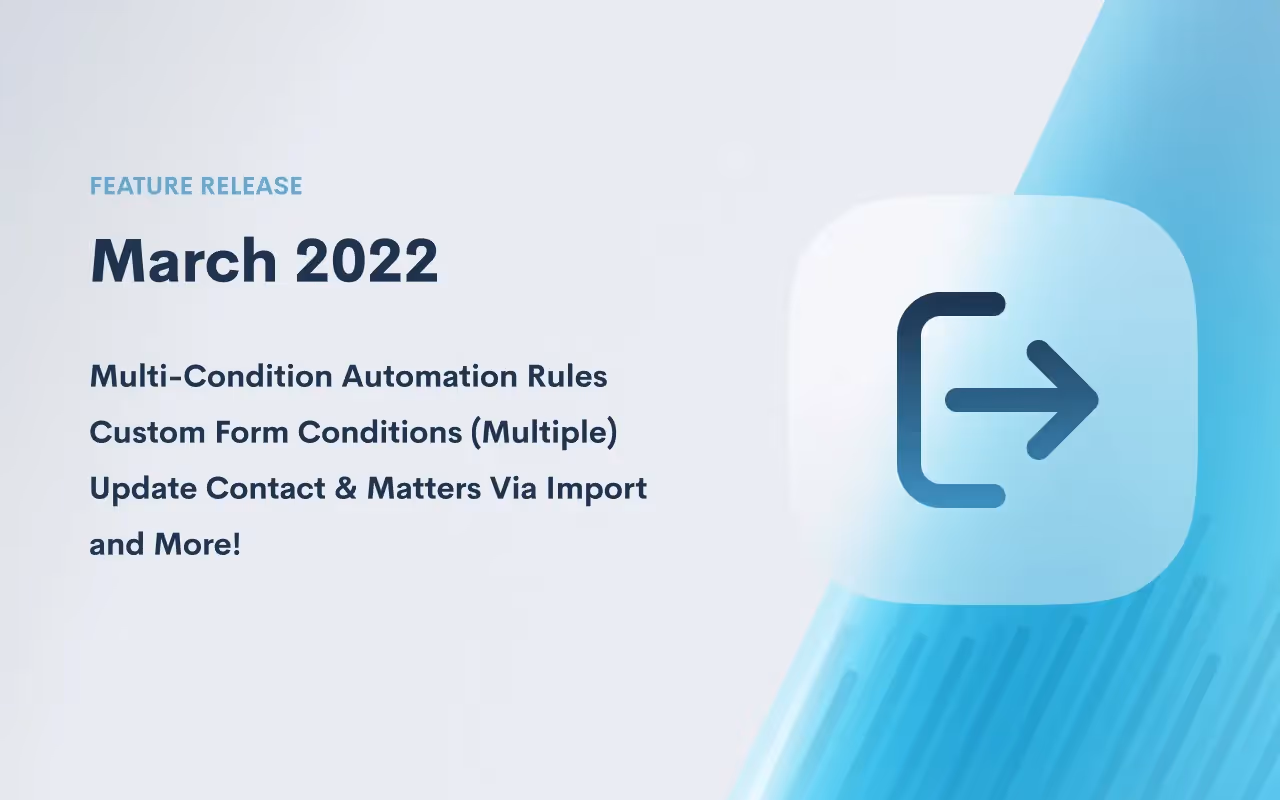 FEATURE RELEASE

March 2022

Multi-Condition Automation Rules
Custom Form Conditions (Multiple)
Update Contact & Matters Via Import
and More!